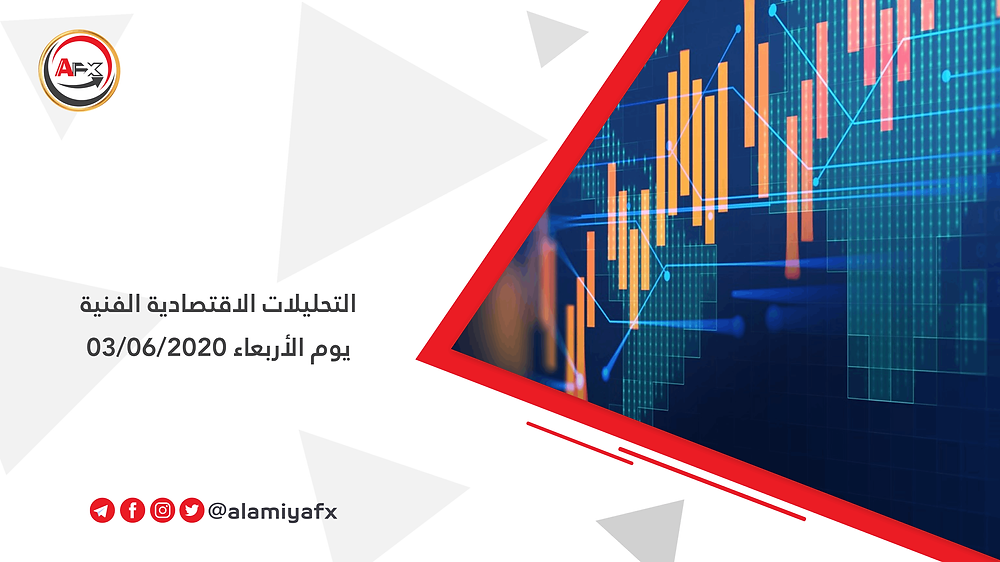 AFX

التحليلات الاقتصادية الفنية
يوم الأربعاء 03/06/2020

@alamiyafx